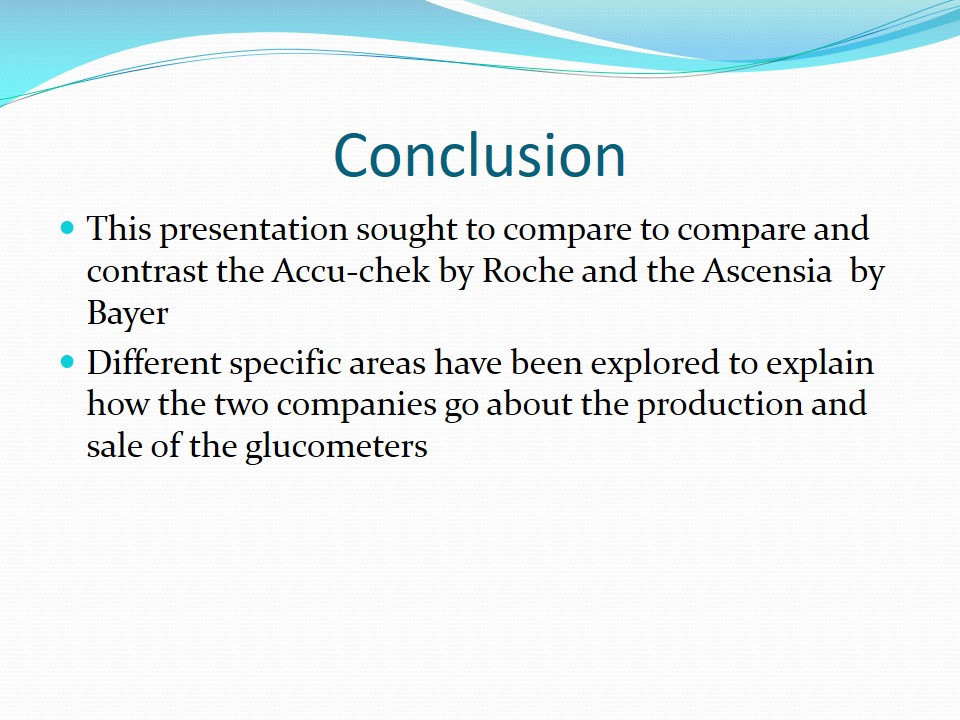 Conclusion

- This presentation sought to compare to compare and contrast the Accu-chek by Roche and the Ascensia by Bayer
- Different specific areas have been explored to explain how the two companies go about the production and sale of the glucometers